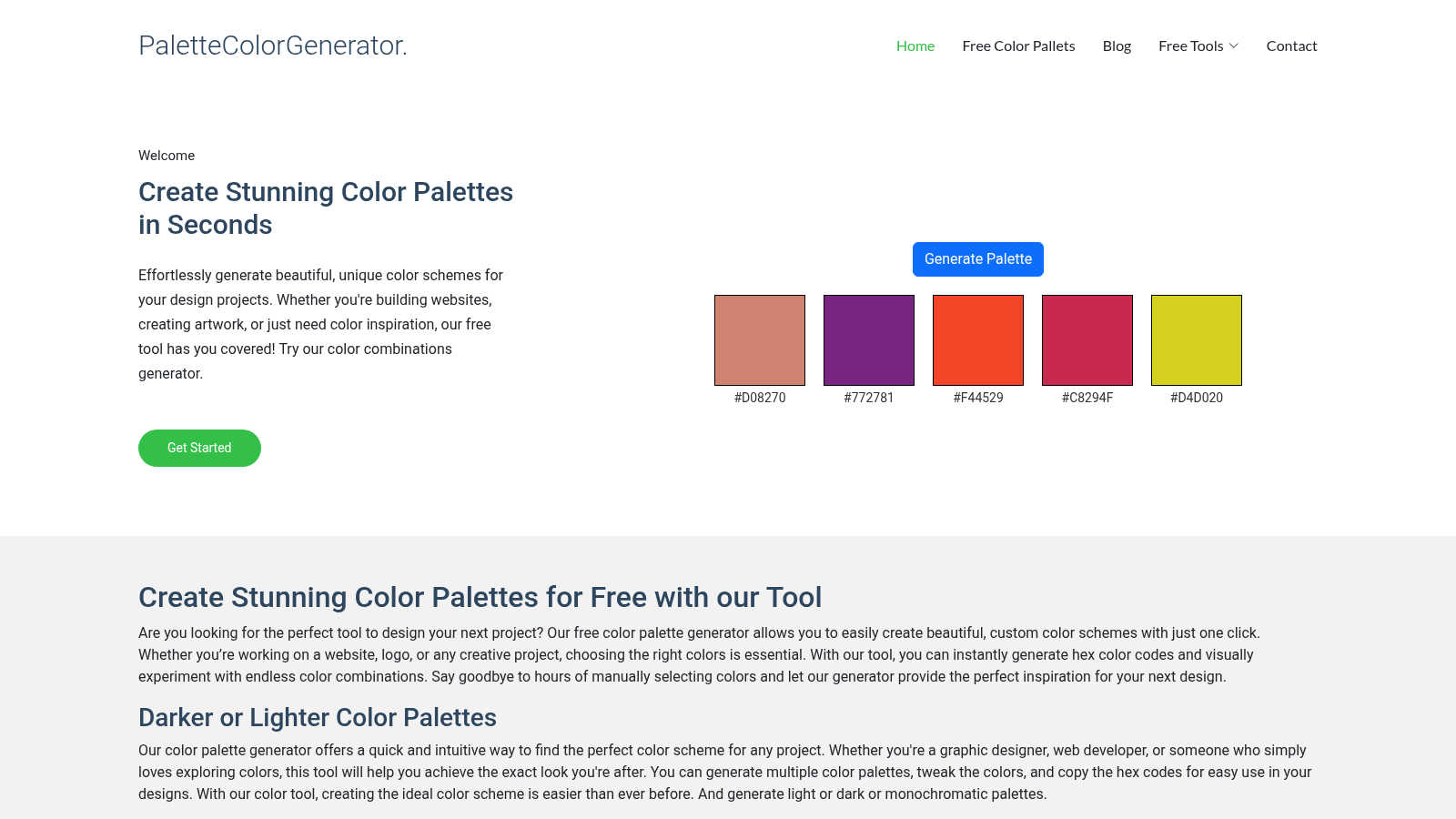 PaletteColorGenerator.

Home Free Color Pallets Blog Free Tools Contact

Welcome

Create Stunning Color Palettes in Seconds

Effortlessly generate beautiful, unique color schemes for your design projects. Whether you're building websites, creating artwork, or just need color inspiration, our free tool has you covered! Try our color combinations generator.

Get Started

Generate Palette

#D08270 #772781 #F44529 #C8294F #D4D020

Create Stunning Color Palettes for Free with our Tool

Are you looking for the perfect tool to design your next project? Our free color palette generator allows you to easily create beautiful, custom color schemes with just one click. Whether you're working on a website, logo, or any creative project, choosing the right colors is essential. With our tool, you can instantly generate hex color codes and visually experiment with endless color combinations. Say goodbye to hours of manually selecting colors and let our generator provide the perfect inspiration for your next design.

Darker or Lighter Color Palettes

Our color palette generator offers a quick and intuitive way to find the perfect color scheme for any project. Whether you're a graphic designer, web developer, or someone who simply loves exploring colors, this tool will help you achieve the exact look you're after. You can generate multiple color palettes, tweak the colors, and copy the hex codes for easy use in your designs. With our color tool, creating the ideal color scheme is easier than ever before. And generate light or dark or monochromatic palettes.